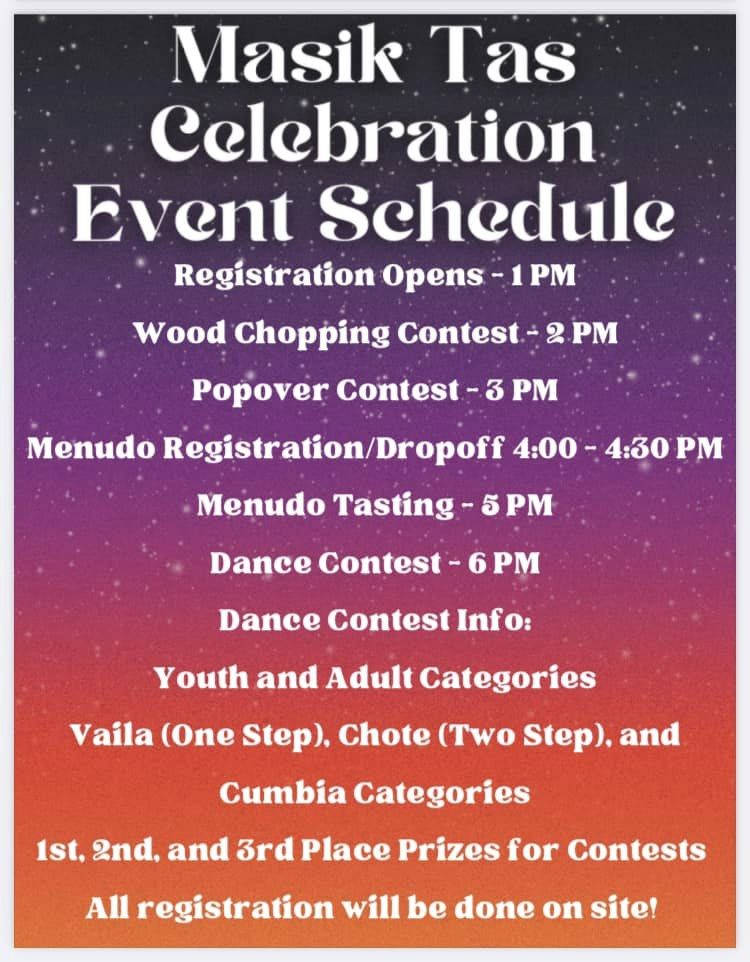 Masik Tas Celebration Event Schedule

Registration Opens - 1 PM

Wood Chopping Contest - 2 PM

Popover Contest - 3 PM

Menudo Registration/Dropoff 4:00 - 4:30 PM

Menudo Tasting - 5 PM

Dance Contest - 6 PM

Dance Contest Info:

Youth and Adult Categories

Vaila (One Step), Chote (Two Step), and Cumbia Categories

1st, 2nd, and 3rd Place Prizes for Contests

All registration will be done on site!